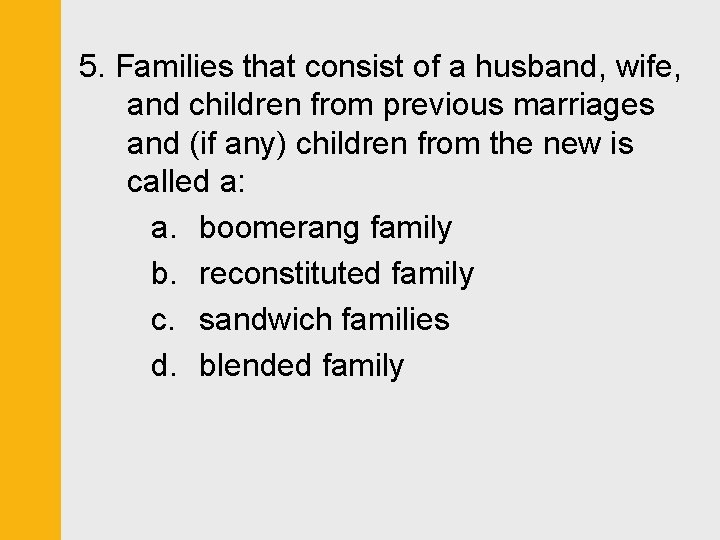 5. Families that consist of a husband, wife, and children from previous marriages and (if any) children from the new is called a:

a. boomerang family
b. reconstituted family
c. sandwich families
d. blended family